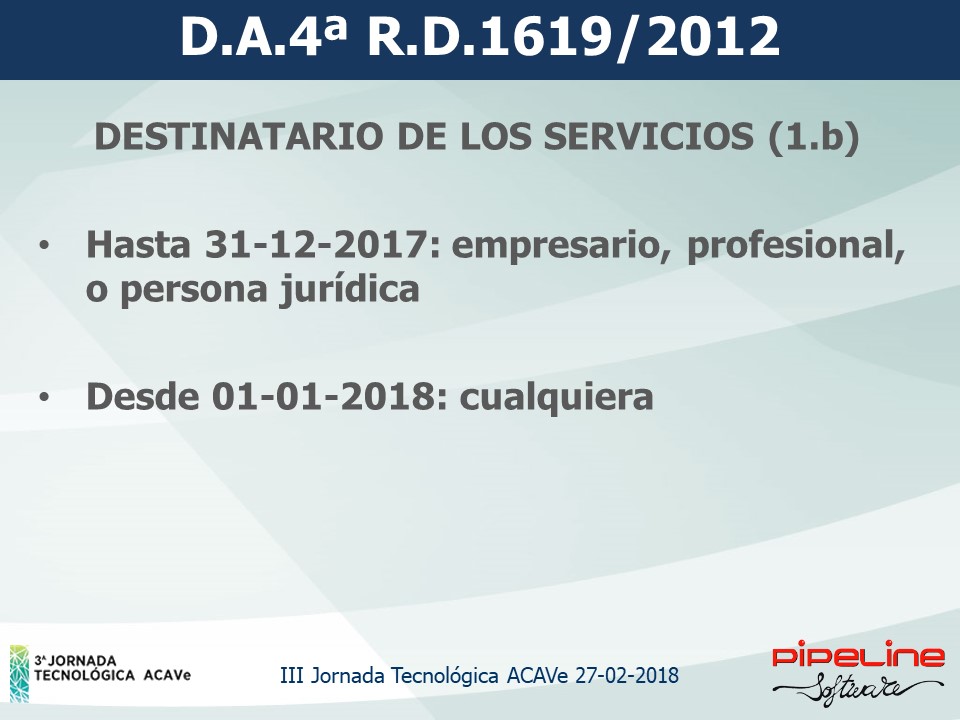 D.A.4ª R.D.1619/2012

DESTINATARIO DE LOS SERVICIOS (1.b)

• Hasta 31-12-2017: empresario, profesional, o persona jurídica

• Desde 01-01-2018: cualquiera

3ª JORNADA TECNOLÓGICA ACAVe

III Jornada Tecnológica ACAVe 27-02-2018

PIPELINE Software